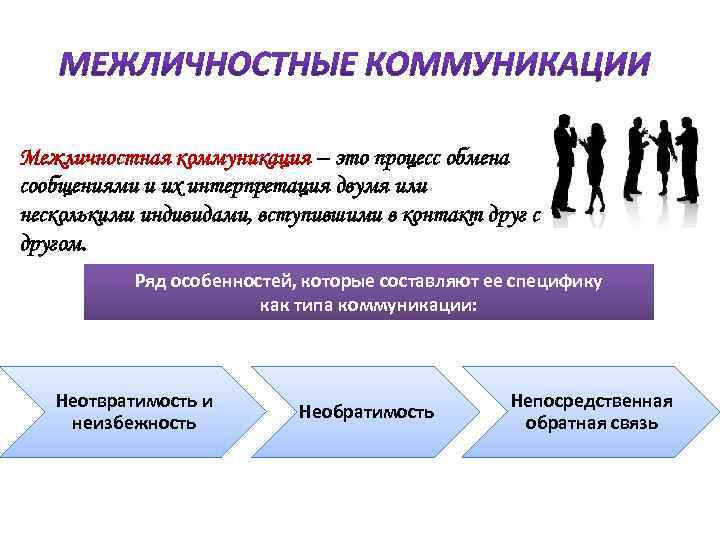 МЕЖЛИЧНОСТНЫЕ КОММУНИКАЦИИ

Межличностная коммуникация – это процесс обмена сообщениями и их интерпретация двумя или несколькими индивидами, вступившими в контакт друг с другом.

Ряд особенностей, которые составляют ее специфику как типа коммуникации:

Неотвратимость и неизбежность

Необратимость

Непосредственная обратная связь